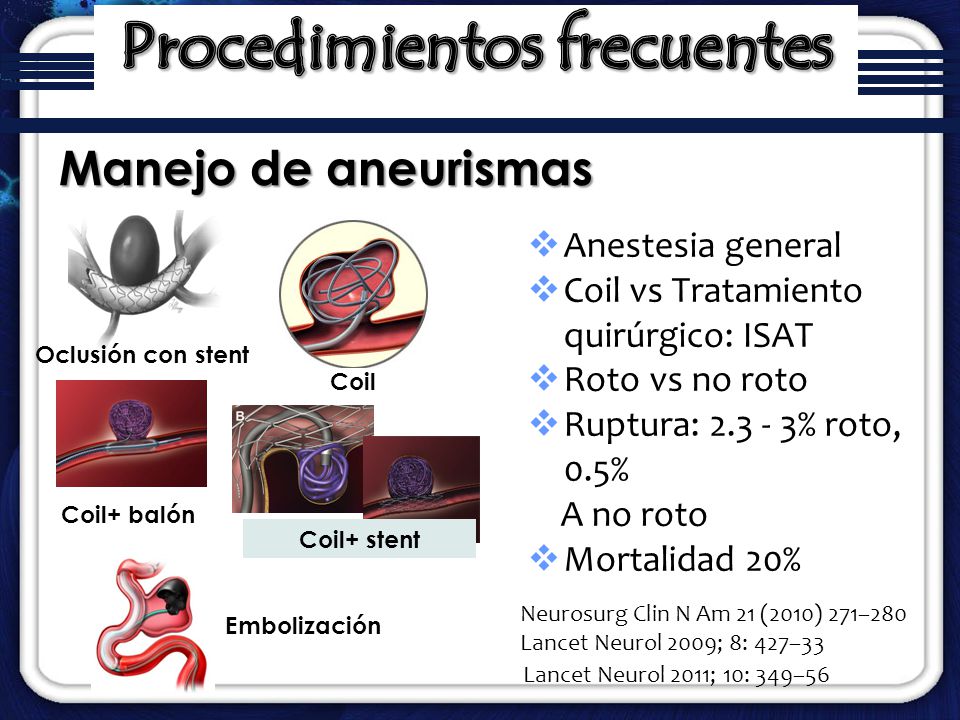 Procedimientos frecuentes

Manejo de aneurismas

Oclusión con stent

Coil

Coil+ balón

B

Coil+ stent

Embolización

❖ Anestesia general
❖ Coil vs Tratamiento quirúrgico: ISAT
❖ Roto vs no roto
❖ Ruptura: 2.3 - 3% roto, 0.5%
A no roto
❖ Mortalidad 20%

Neurosurg Clin N Am 21 (2010) 271–280
Lancet Neurol 2009; 8: 427–33
Lancet Neurol 2011; 10: 349–56